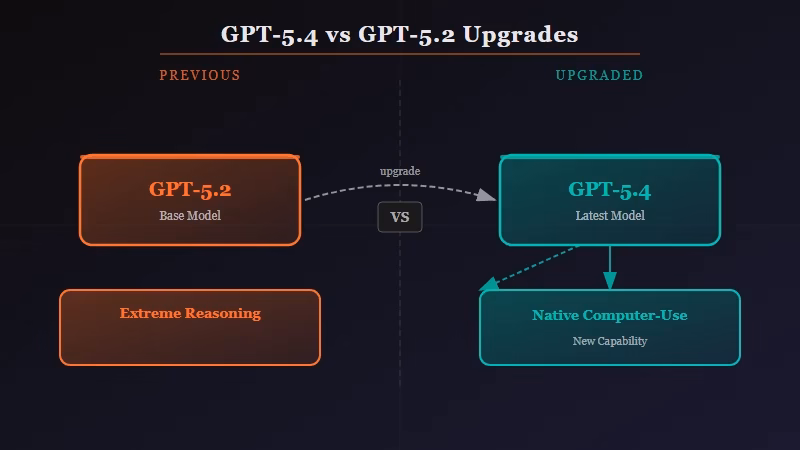 GPT-5.4 vs GPT-5.2 Upgrades

PREVIOUS

UPGRADED

GPT-5.2
Base Model

upgrade

VS

GPT-5.4
Latest Model

Extreme Reasoning

Native Computer-Use
New Capability